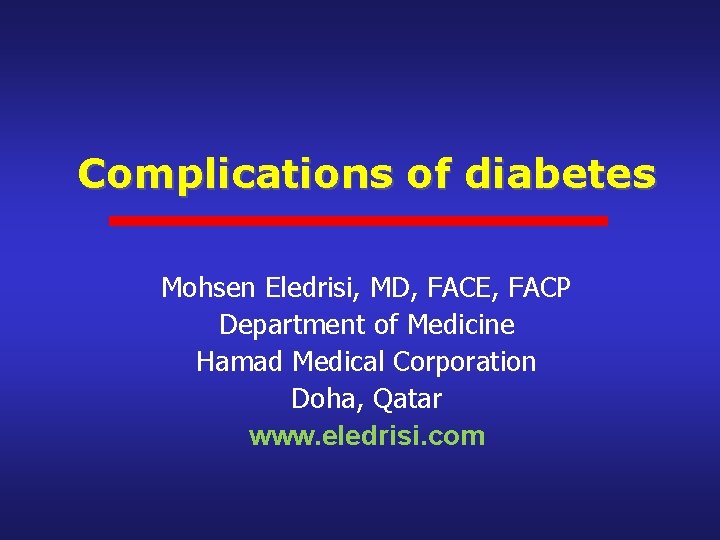 Complications of diabetes

Mohsen Eledrisi, MD, FACE, FACP
Department of Medicine
Hamad Medical Corporation
Doha, Qatar
www.eledrisi.com